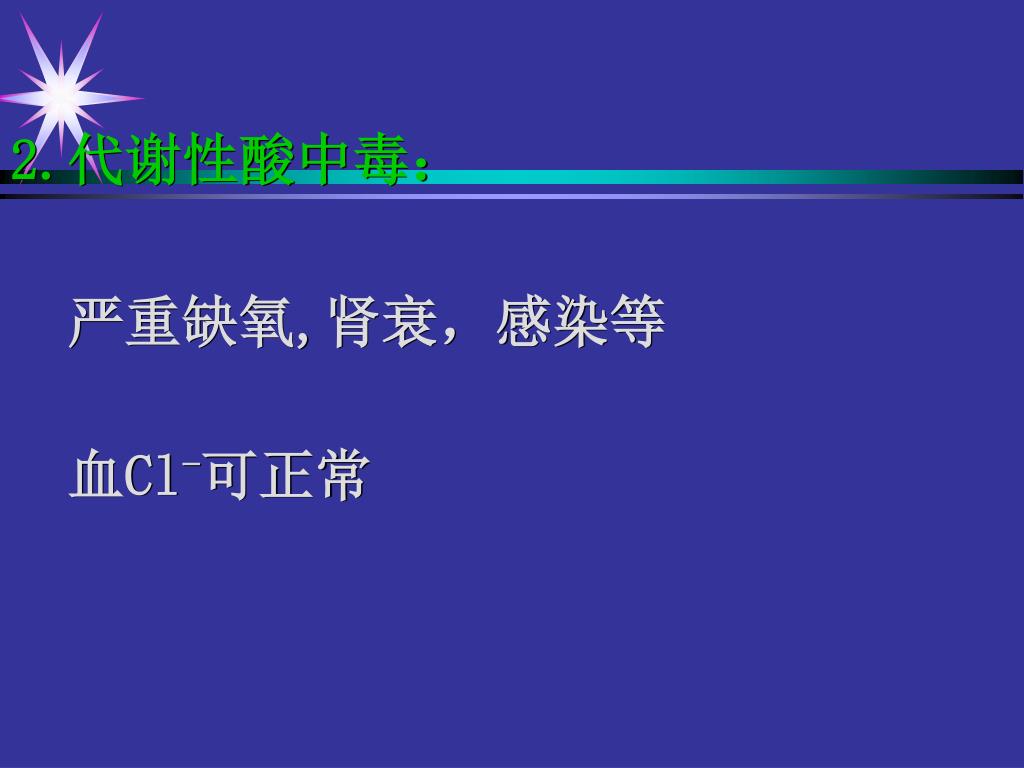 2.代谢性酸中毒:

严重缺氧,肾衰，感染等

血$Cl^-$可正常